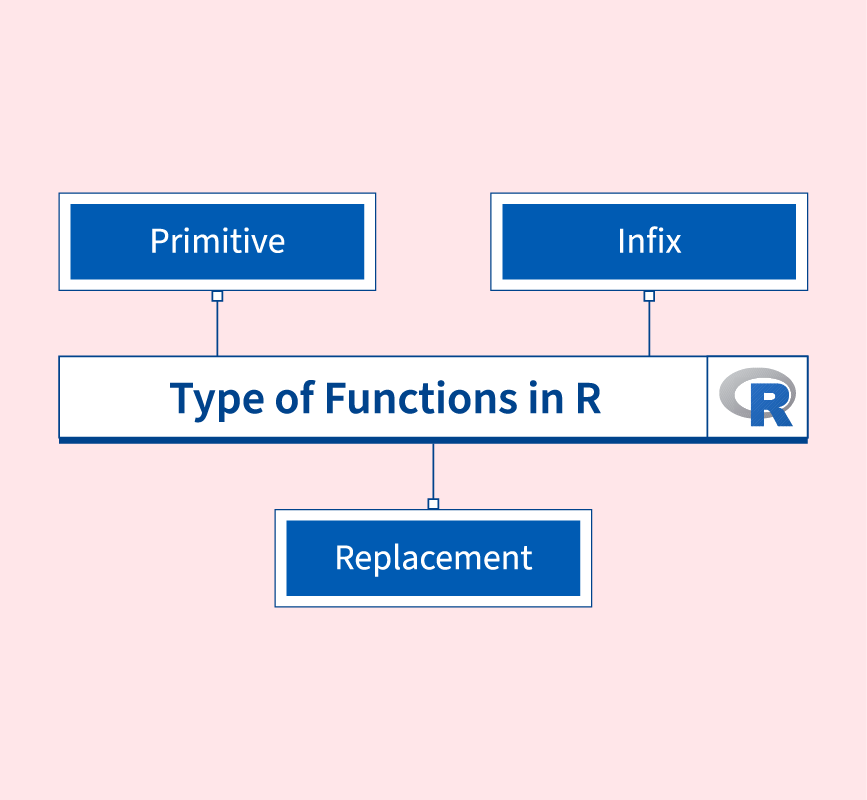 Primitive

Infix

Type of Functions in R

R

Replacement